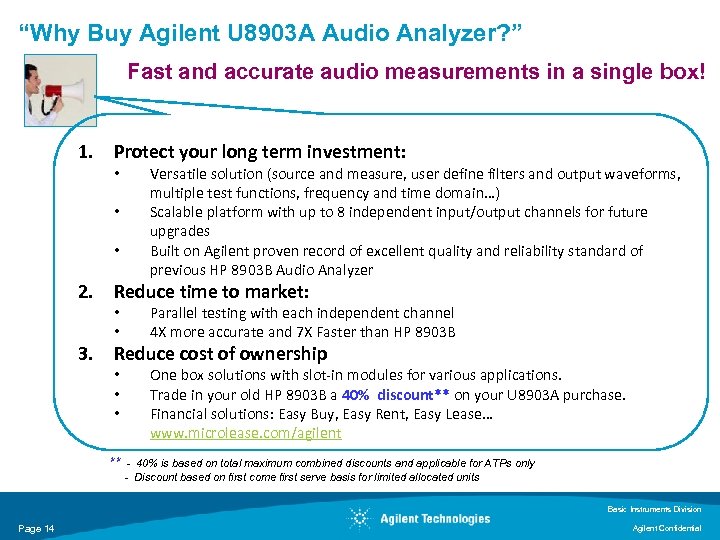 “Why Buy Agilent U8903A Audio Analyzer?”

Fast and accurate audio measurements in a single box!

1. Protect your long term investment:
• Versatile solution (source and measure, user define filters and output waveforms, multiple test functions, frequency and time domain…)
• Scalable platform with up to 8 independent input/output channels for future upgrades
• Built on Agilent proven record of excellent quality and reliability standard of previous HP 8903B Audio Analyzer

2. Reduce time to market:
• Parallel testing with each independent channel
• 4X more accurate and 7X Faster than HP 8903B

3. Reduce cost of ownership
• One box solutions with slot-in modules for various applications.
• Trade in your old HP 8903B a 40% discount** on your U8903A purchase.
• Financial solutions: Easy Buy, Easy Rent, Easy Lease… www.microlease.com/agilent

** - 40% is based on total maximum combined discounts and applicable for ATPs only
- Discount based on first come first serve basis for limited allocated units

Page 14

Agilent Technologies

Basic Instruments Division

Agilent Confidential